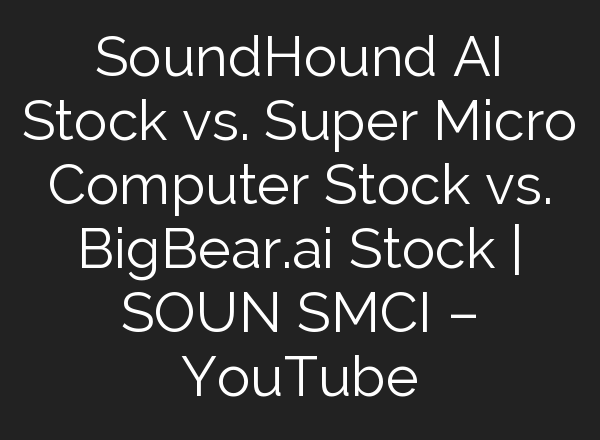 SoundHound AI Stock vs. Super Micro Computer Stock vs. BigBear.ai Stock | SOUN SMCI – YouTube